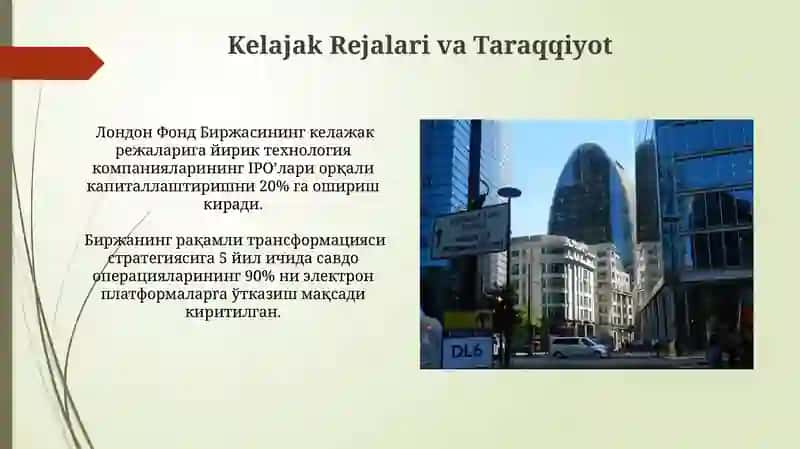 Kelajak Rejalari va Taraqqiyot

Лондон Фонд Биржасининг келажак режаларига йирик технология компанияларининг IPO'лари орқали капиталлаштиришни 20% га ошириш киради.

Биржанинг рақамли трансформацияси стратегиясига 5 йил ичида савдо операцияларининг 90% ни электрон платформаларга ўтказиш мақсади киритилган.

DL6